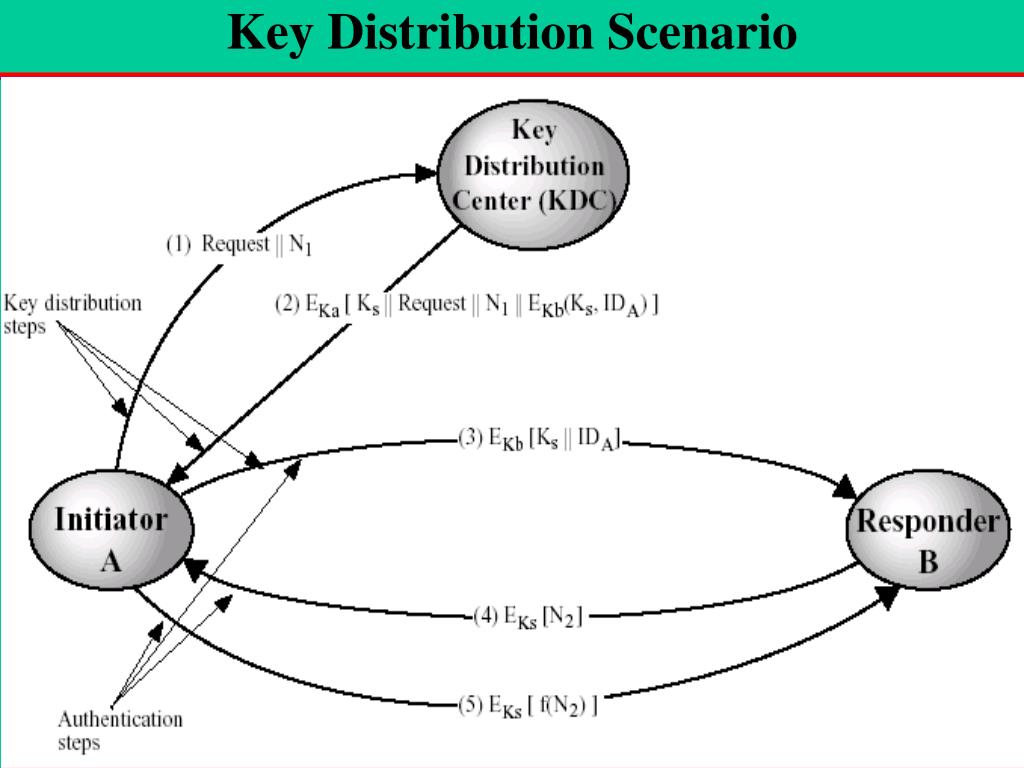 Key Distribution Scenario

Key Distribution Center (KDC)

(1) Request || $N_1$

Key distribution steps

(2) $E_{Ka}$ [ $K_s$ || Request || $N_1$ || $E_{Kb}(K_s, ID_A)$ ]

(3) $E_{Kb}$ [$K_s$ || $ID_A$]

Initiator A

Responder B

(4) $E_{Ks}$ [$N_2$]

(5) $E_{Ks}$ [ $f(N_2)$ ]

Authentication steps